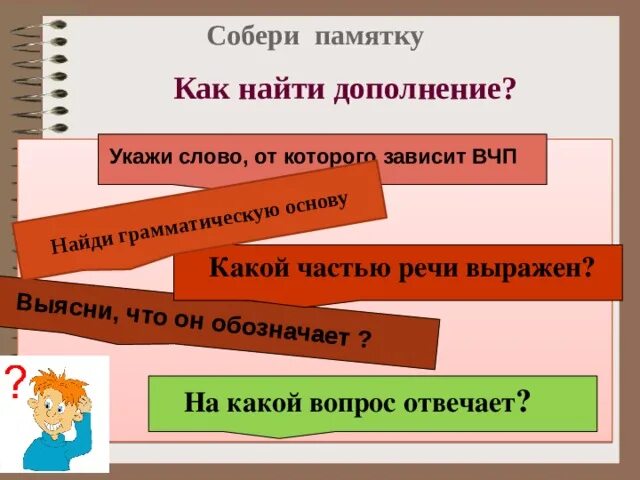 Собери памятку

Как найти дополнение?

Укажи слово, от которого зависит ВЧП

Найди грамматическую основу

Какой частью речи выражен?

Выясни, что он обозначает ?

?

На какой вопрос отвечает?